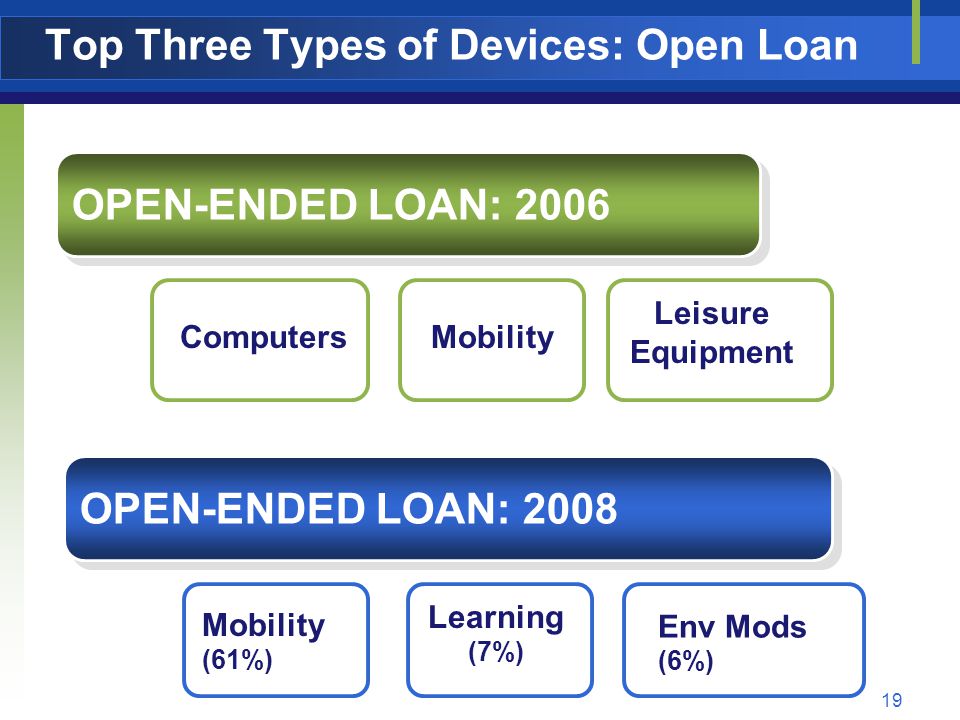 Top Three Types of Devices: Open Loan

OPEN-ENDED LOAN: 2006

Computers

Mobility

Leisure Equipment

OPEN-ENDED LOAN: 2008

Mobility (61%)

Learning (7%)

Env Mods (6%)

19